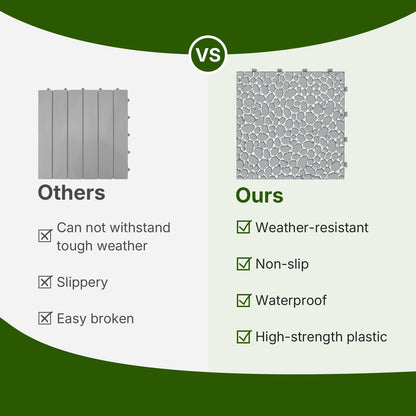 VS

Others

Can not withstand tough weather

Slippery

Easy broken

Ours

Weather-resistant

Non-slip

Waterproof

High-strength plastic